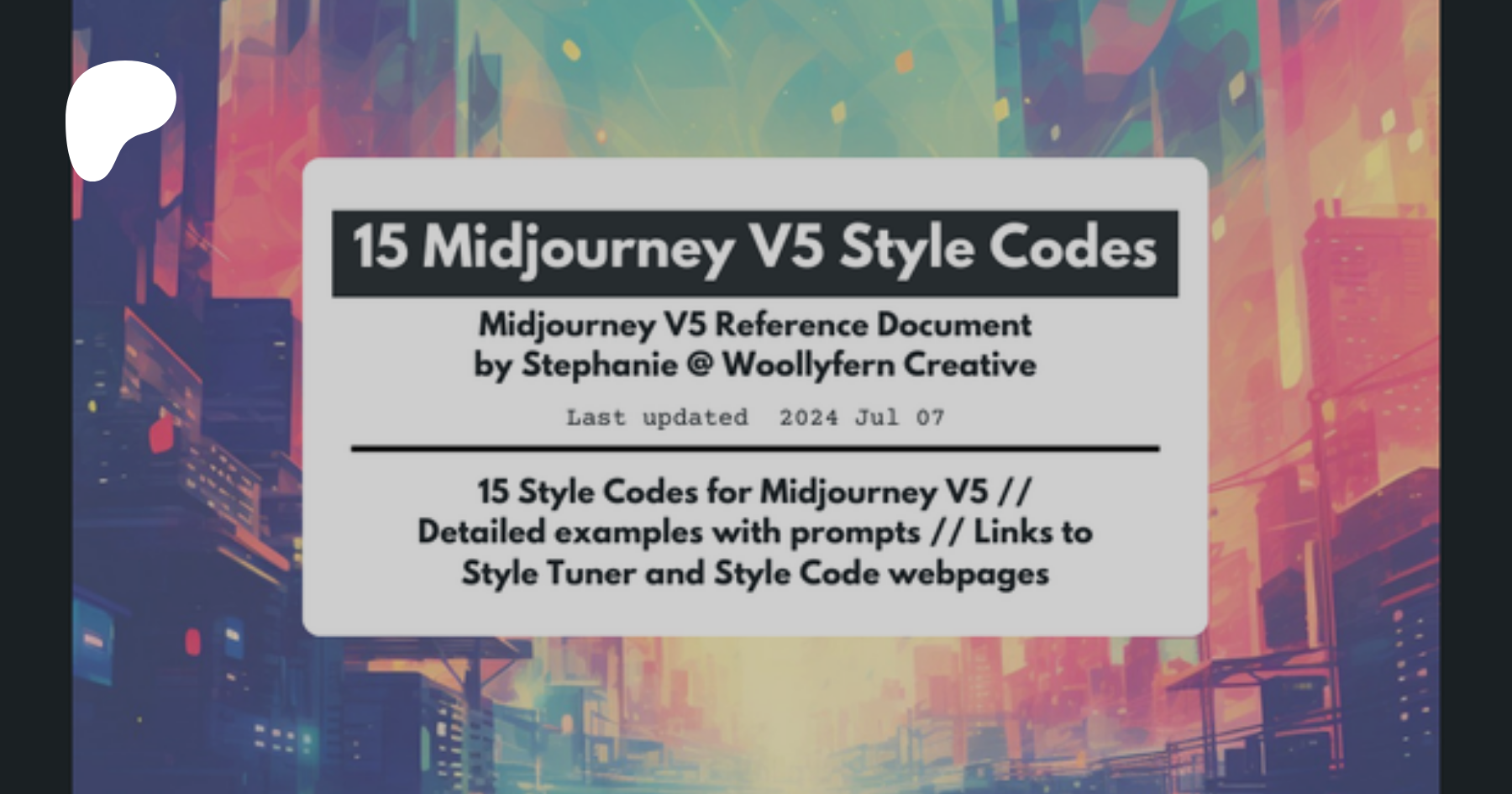 15 Midjourney V5 Style Codes

Midjourney V5 Reference Document
by Stephanie @ Woollyfern Creative

Last updated 2024 Jul 07

15 Style Codes for Midjourney V5 //
Detailed examples with prompts // Links to
Style Tuner and Style Code webpages